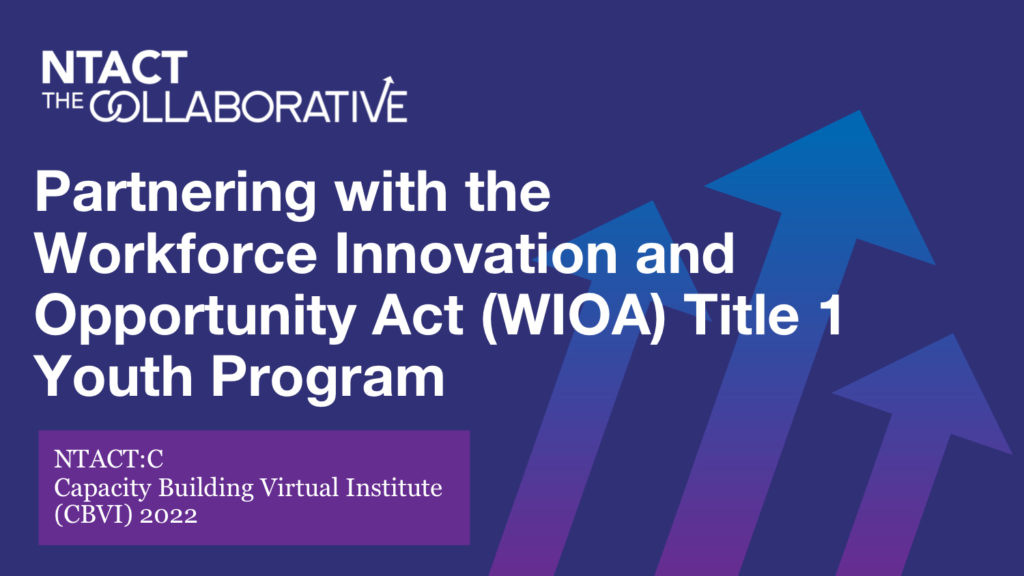 NTACT
THE COLLABORATIVE

Partnering with the Workforce Innovation and Opportunity Act (WIOA) Title 1 Youth Program

NTACT:C
Capacity Building Virtual Institute (CBVI) 2022